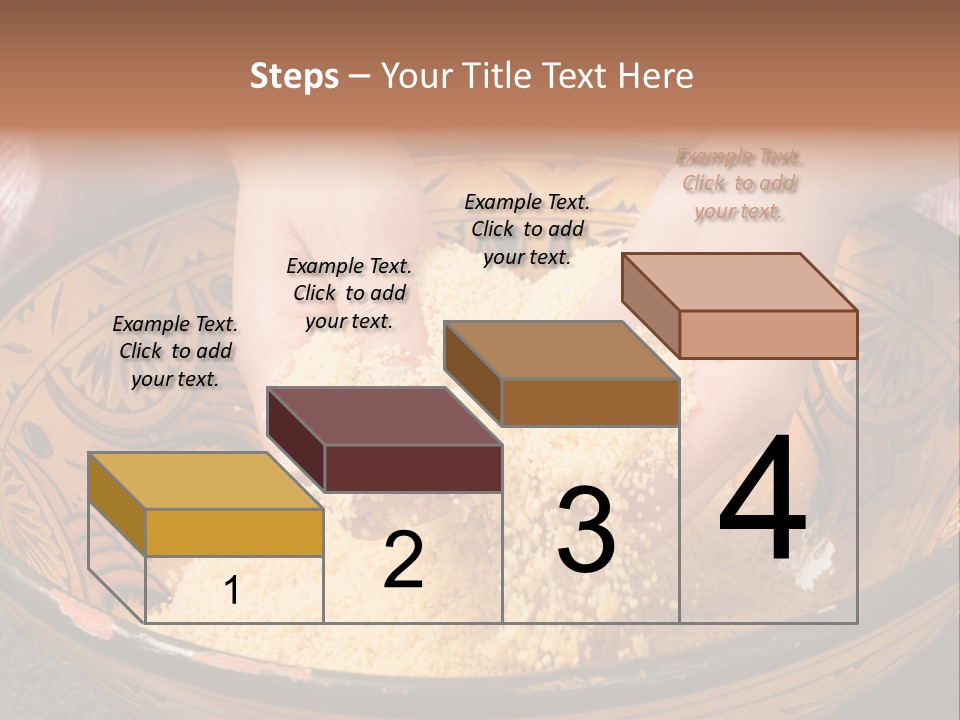 Steps – Your Title Text Here

Example Text. Click to add your text.

Example Text. Click to add your text.

Example Text. Click to add your text.

Example Text. Click to add your text.

1

2

3

4